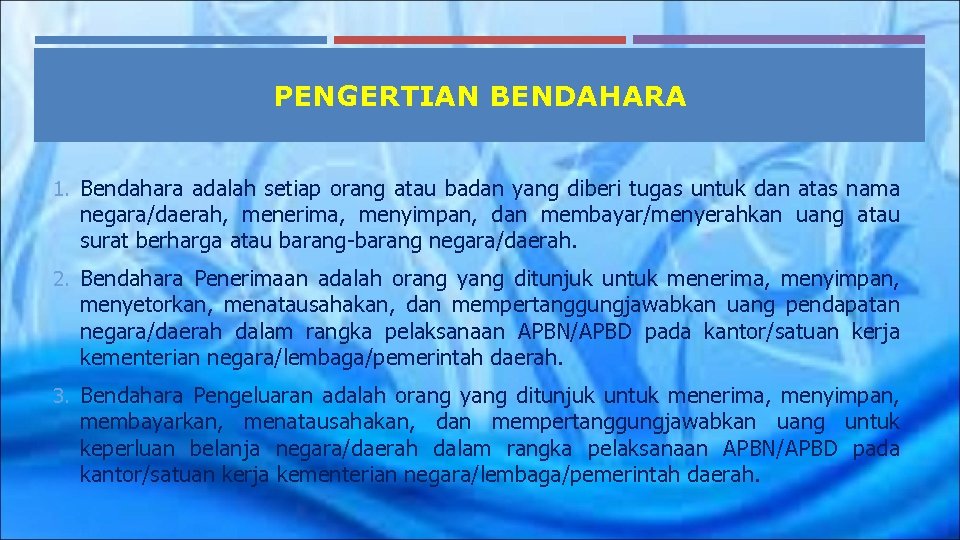 PENGERTIAN BENDAHARA

1. Bendahara adalah setiap orang atau badan yang diberi tugas untuk dan atas nama negara/daerah, menerima, menyimpan, dan membayar/menyerahkan uang atau surat berharga atau barang-barang negara/daerah.

2. Bendahara Penerimaan adalah orang yang ditunjuk untuk menerima, menyimpan, menyetorkan, menatausahakan, dan mempertanggungjawabkan uang pendapatan negara/daerah dalam rangka pelaksanaan APBN/APBD pada kantor/satuan kerja kementerian negara/lembaga/pemerintah daerah.

3. Bendahara Pengeluaran adalah orang yang ditunjuk untuk menerima, menyimpan, membayarkan, menatausahakan, dan mempertanggungjawabkan uang untuk keperluan belanja negara/daerah dalam rangka pelaksanaan APBN/APBD pada kantor/satuan kerja kementerian negara/lembaga/pemerintah daerah.